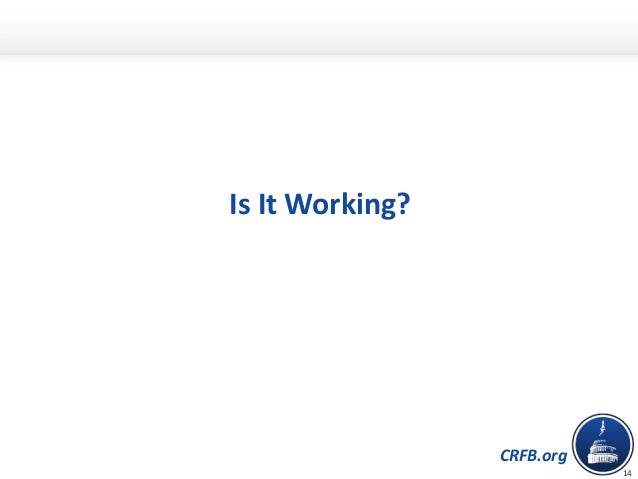 Is It Working?

CRFB.org

14